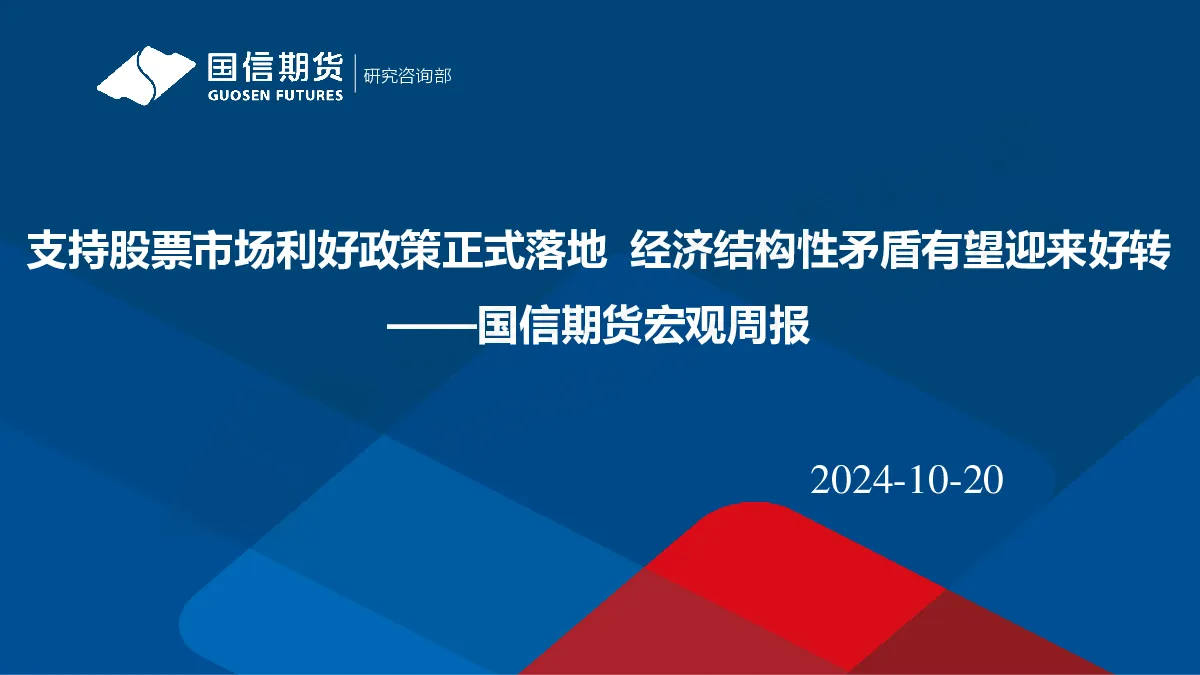 国信期货
GUOSEN FUTURES
研究咨询部

支持股票市场利好政策正式落地 经济结构性矛盾有望迎来好转
——国信期货宏观周报

2024-10-20